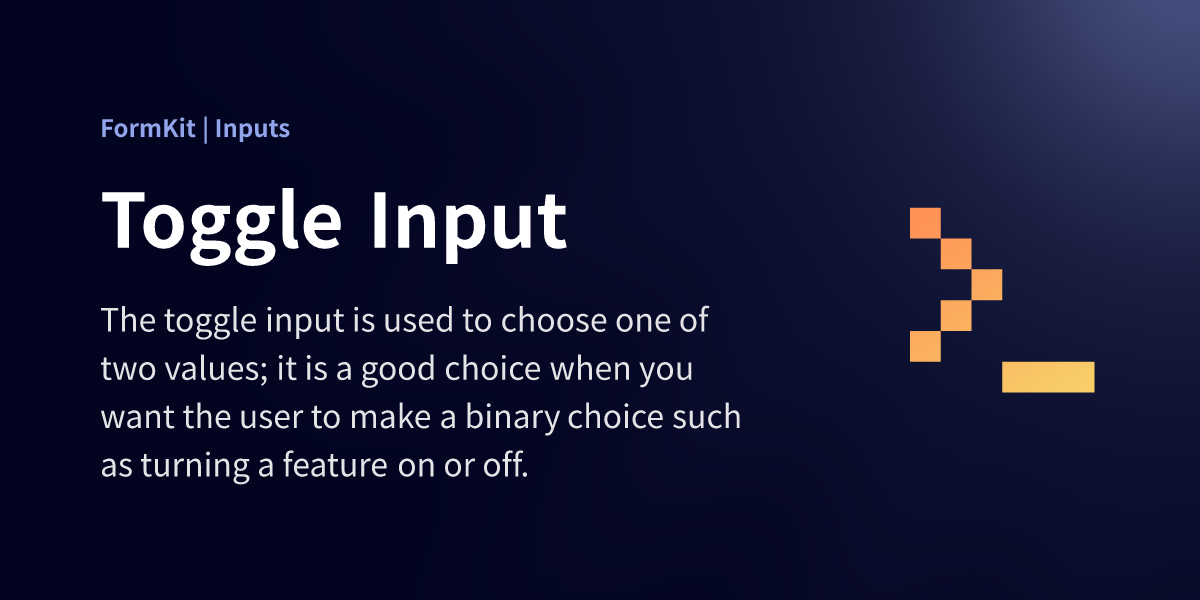 FormKit | Inputs

Toggle Input

The toggle input is used to choose one of two values; it is a good choice when you want the user to make a binary choice such as turning a feature on or off.